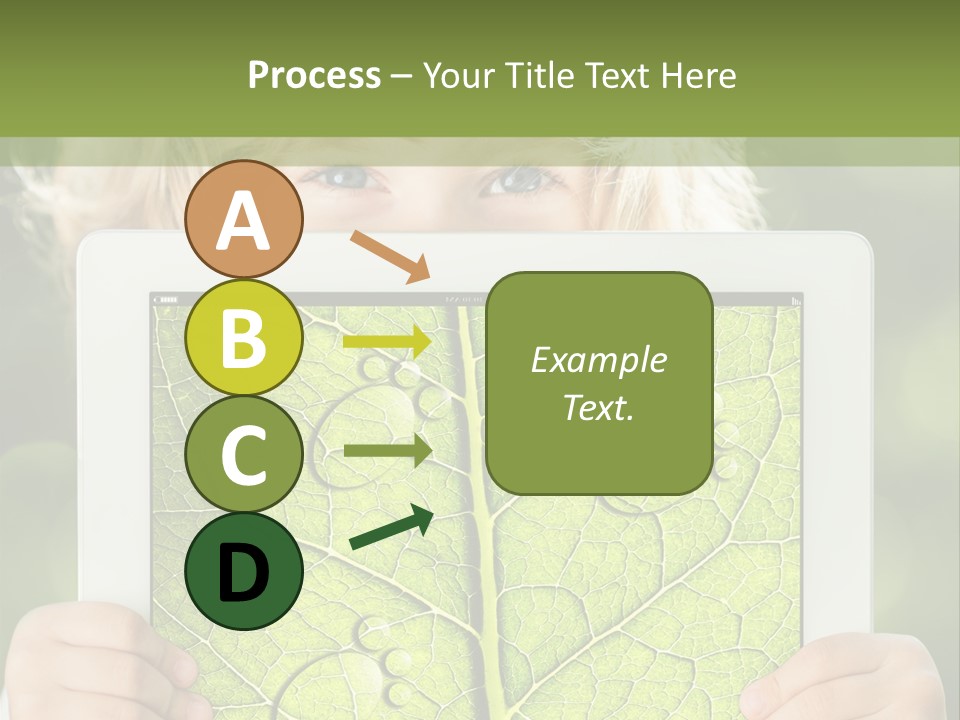 Process – Your Title Text Here

A

B

C

D

Example Text.